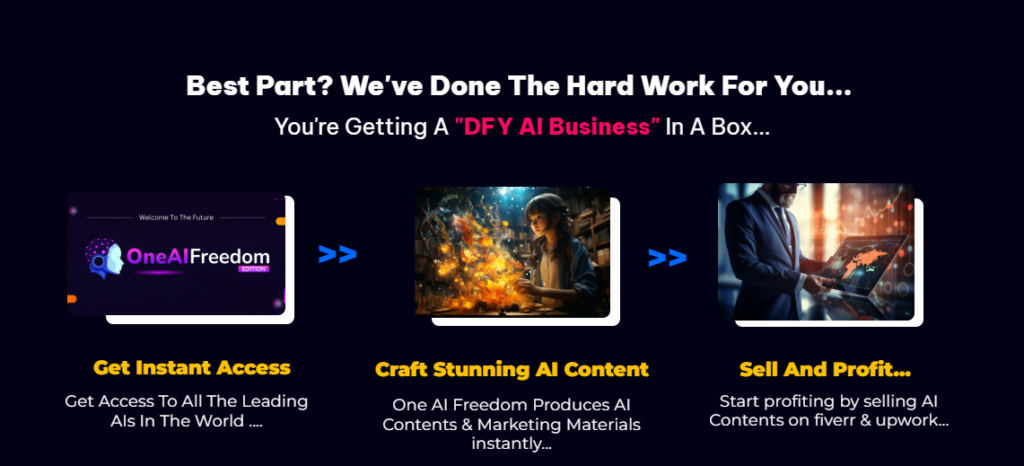 Best Part? We've Done The Hard Work For You...

You're Getting A "DFY AI Business" In A Box...

Welcome To The Future

OneAIFreedom

EDITION

>>

>>

Get Instant Access

Get Access To All The Leading AIs In The World ....

Craft Stunning AI Content

One AI Freedom Produces AI Contents & Marketing Materials instantly...

Sell And Profit...

Start profiting by selling AI Contents on fiverr & upwork...